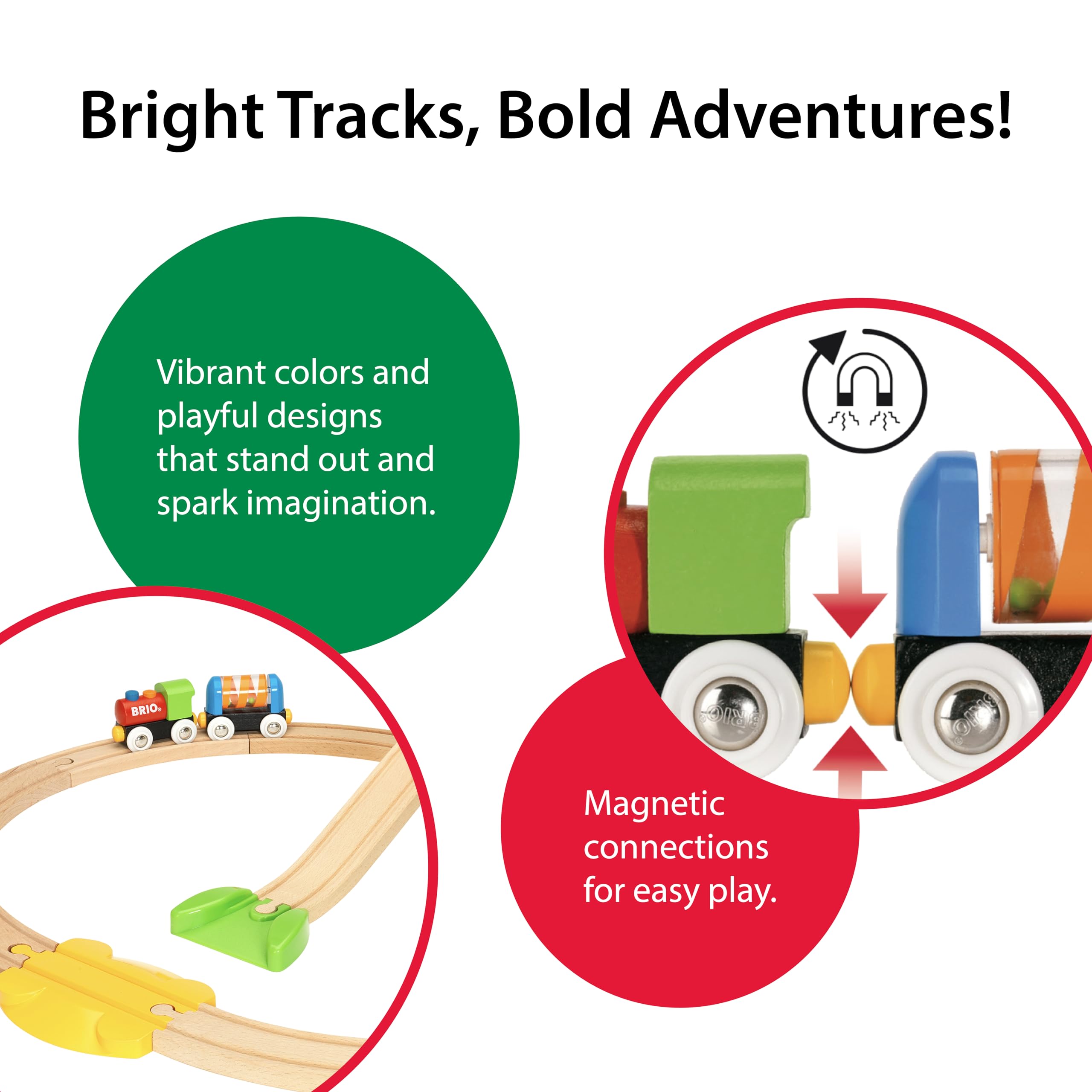 Bright Tracks, Bold Adventures!

Vibrant colors and playful designs that stand out and spark imagination.

BRIO

BRIO BRIO

Magnetic connections for easy play.